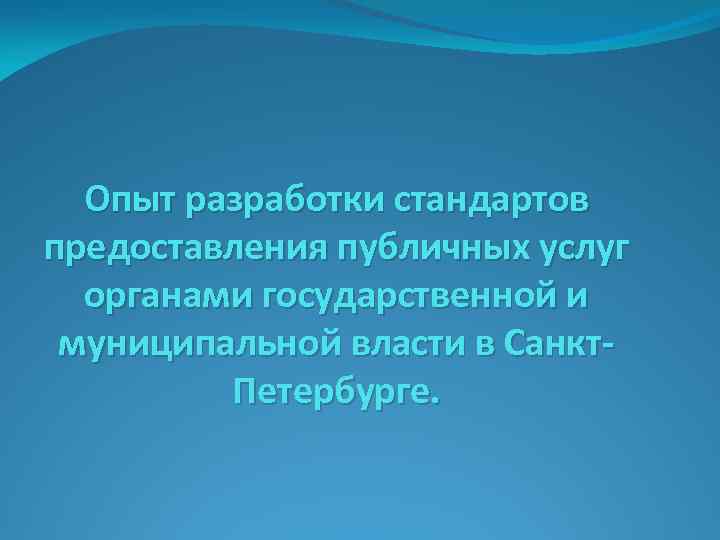 Опыт разработки стандартов предоставления публичных услуг органами государственной и муниципальной власти в Санкт-Петербурге.